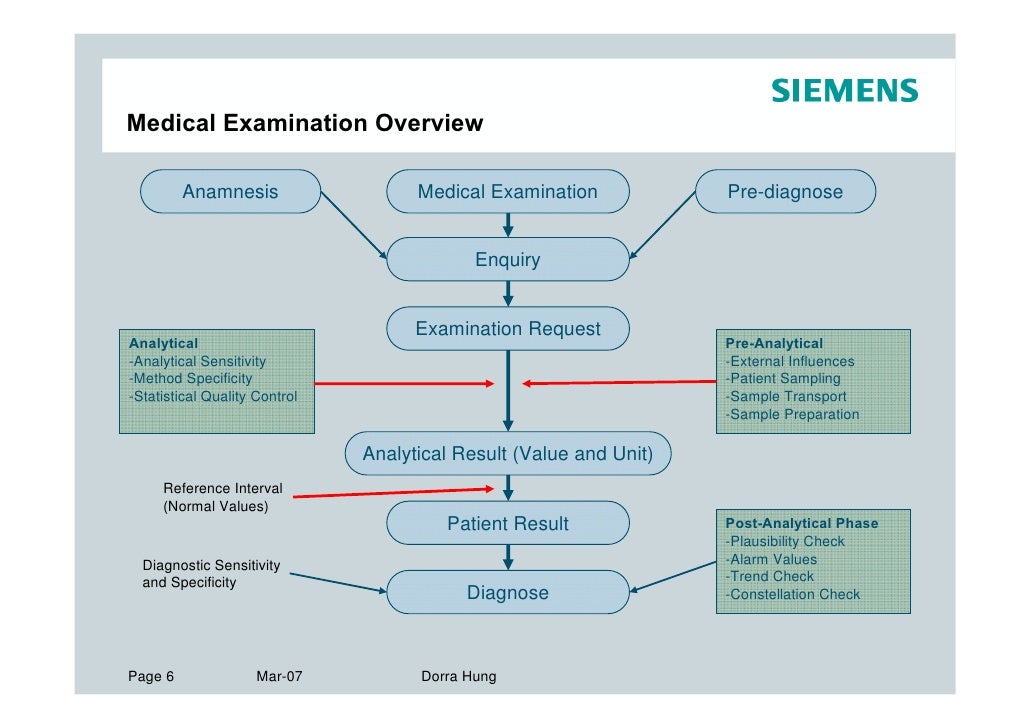 SIEMENS

Medical Examination Overview

Anamnesis

Medical Examination

Pre-diagnose

Enquiry

Examination Request

Analytical
-Analytical Sensitivity
-Method Specificity
-Statistical Quality Control

Pre-Analytical
-External Influences
-Patient Sampling
-Sample Transport
-Sample Preparation

Analytical Result (Value and Unit)

Reference Interval
(Normal Values)

Patient Result

Post-Analytical Phase
-Plausibility Check
-Alarm Values
-Trend Check
-Constellation Check

Diagnostic Sensitivity
and Specificity

Diagnose

Page 6 Mar-07 Dorra Hung